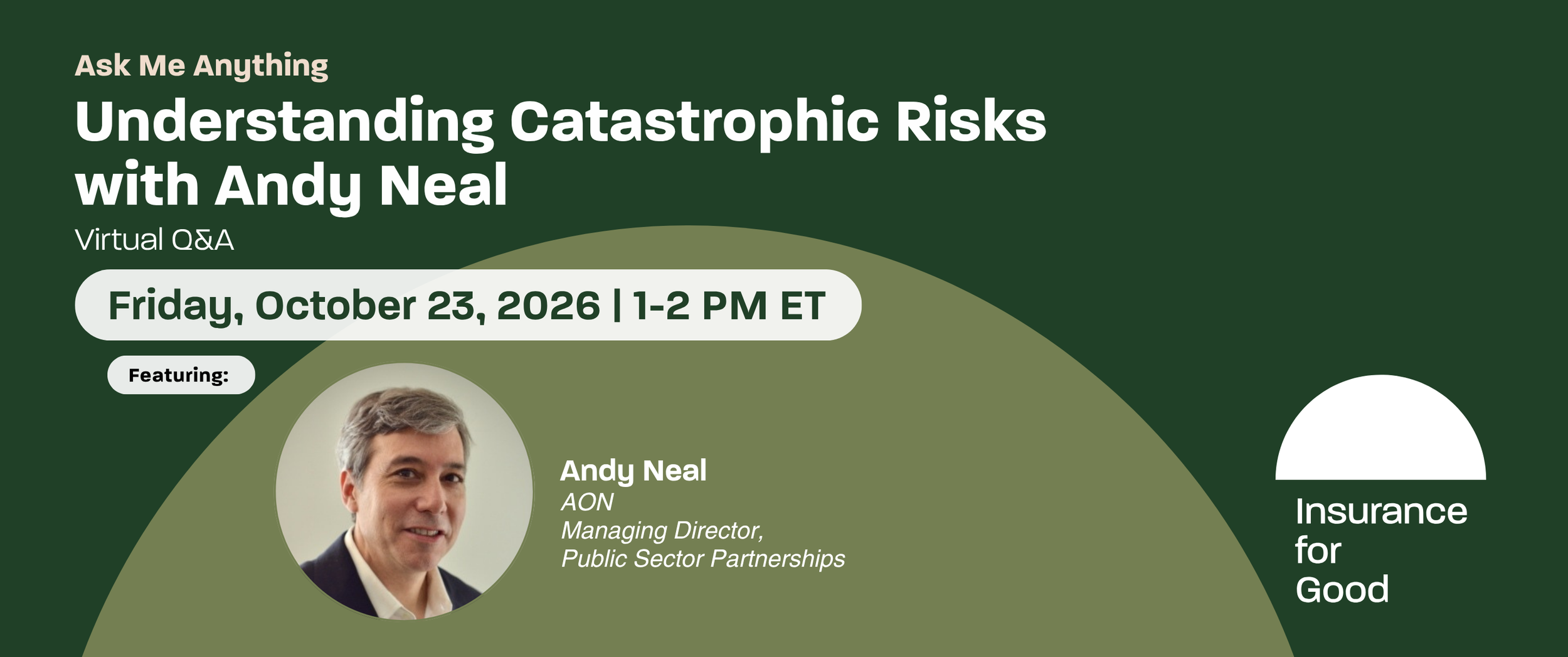 Ask Me Anything

Understanding Catastrophic Risks with Andy Neal

Virtual Q&A

Friday, October 23, 2026 | 1-2 PM ET

Featuring:

Andy Neal
AON
Managing Director,
Public Sector Partnerships

Insurance
for
Good